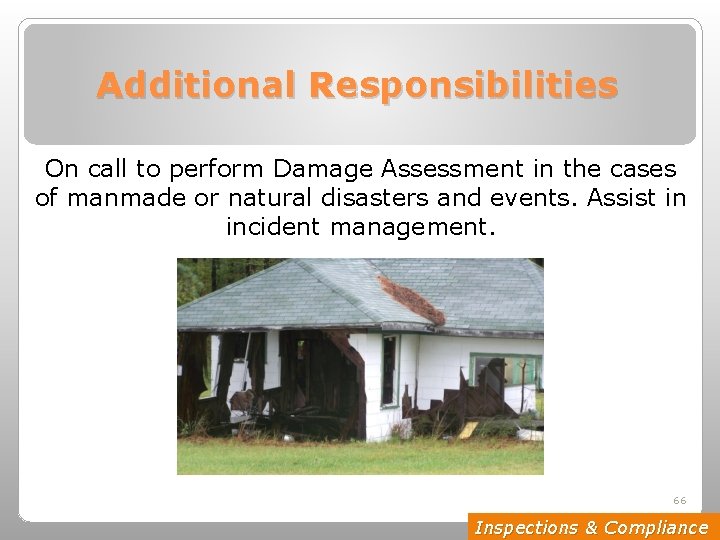 Additional Responsibilities

On call to perform Damage Assessment in the cases of manmade or natural disasters and events. Assist in incident management.

66

Inspections & Compliance